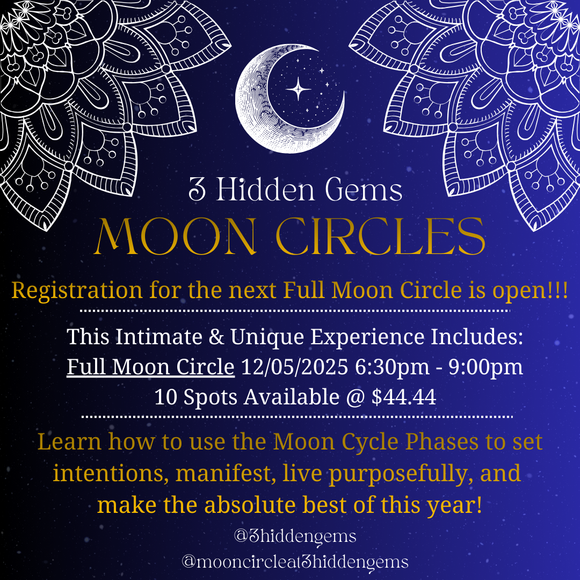 3 Hidden Gems
MOON CIRCLES

Registration for the next Full Moon Circle is open!!!

This Intimate & Unique Experience Includes:
Full Moon Circle 12/05/2025 6:30pm - 9:00pm
10 Spots Available @ $44.44

Learn how to use the Moon Cycle Phases to set intentions, manifest, live purposefully, and make the absolute best of this year!

@3hiddengems
@mooncircleat3hiddengems